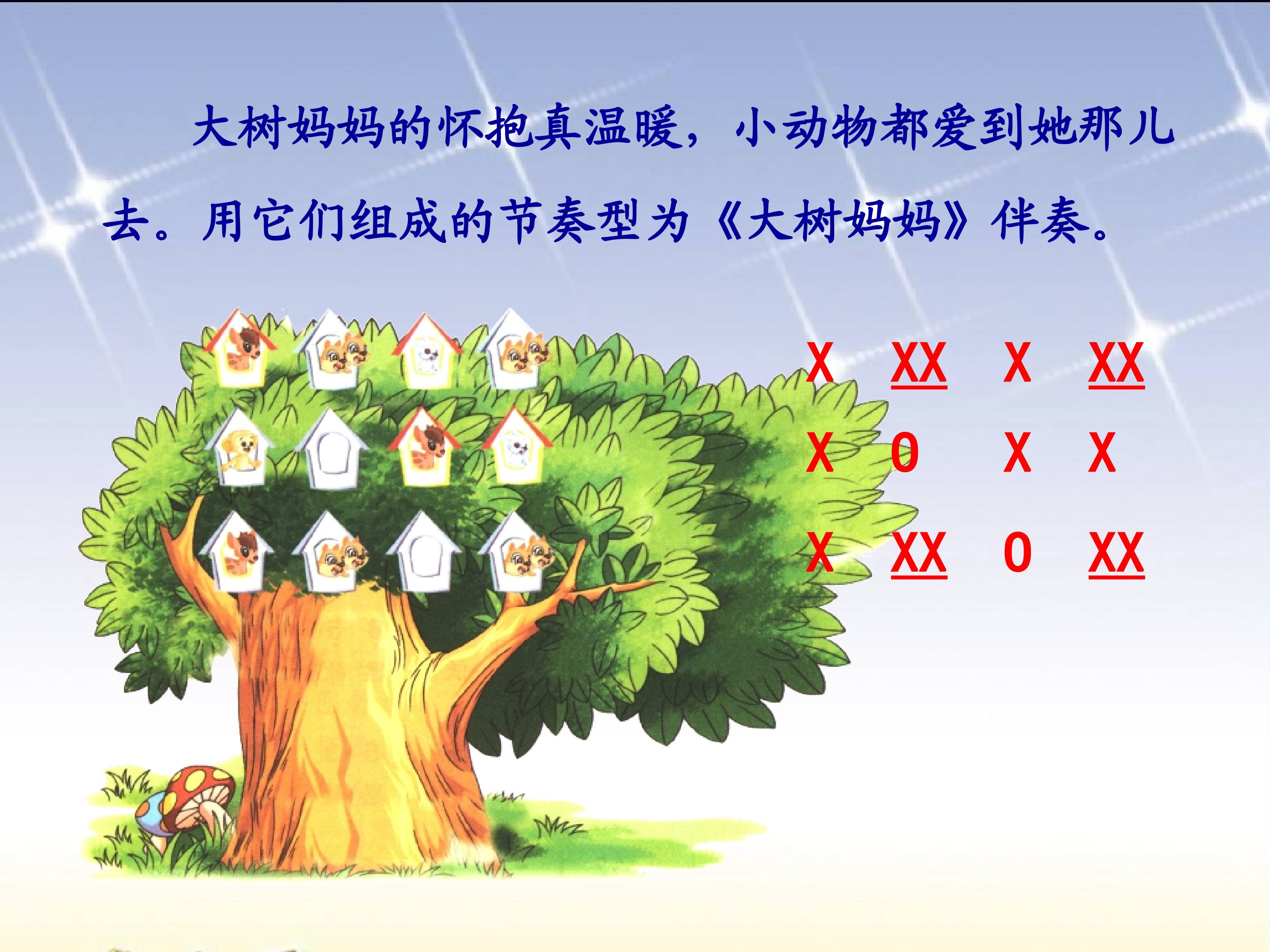 大树妈妈的怀抱真温暖，小动物都爱到她那儿去。用它们组成的节奏型为《大树妈妈》伴奏。

X XX X XX
X 0 X X
X XX 0 XX